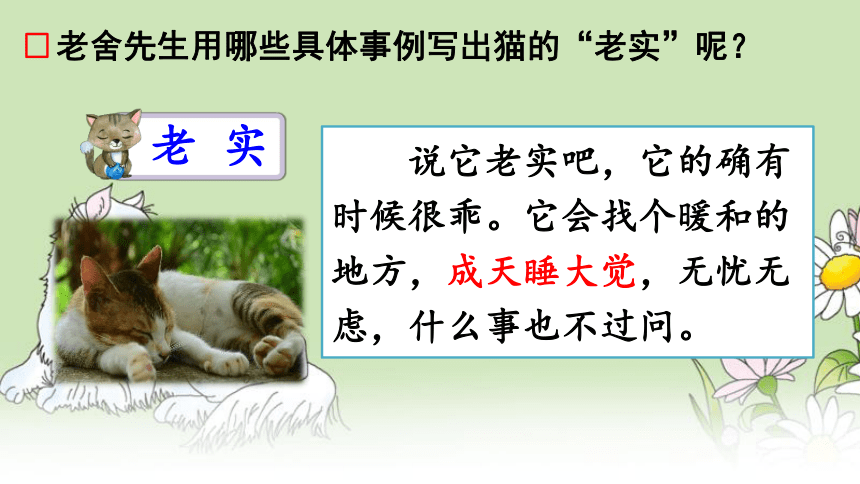 □老舍先生用哪些具体事例写出猫的“老实”呢？

老 实

说它老实吧，它的确有时候很乖。它会找个暖和的地方，成天睡大觉，无忧无虑，什么事也不过问。